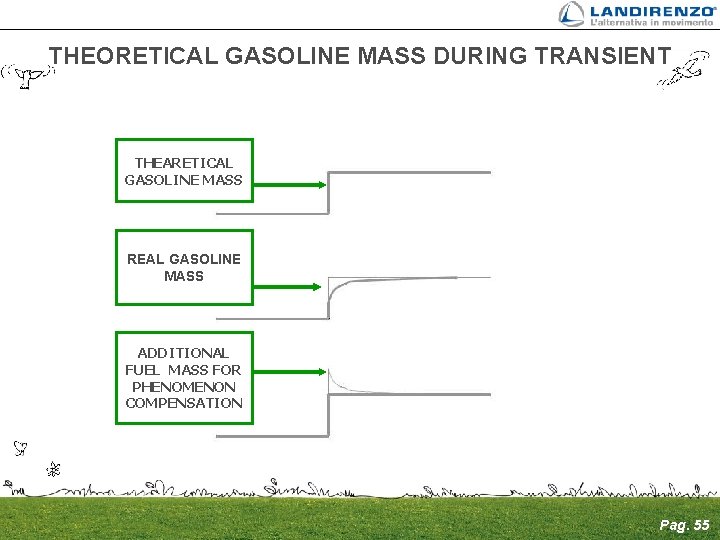 LANDIRENZO®
L'alternativa in movimento

THEORETICAL GASOLINE MASS DURING TRANSIENT

THEARETICAL GASOLINE MASS

REAL GASOLINE MASS

ADDITIONAL FUEL MASS FOR PHENOMENON COMPENSATION

Pag. 55